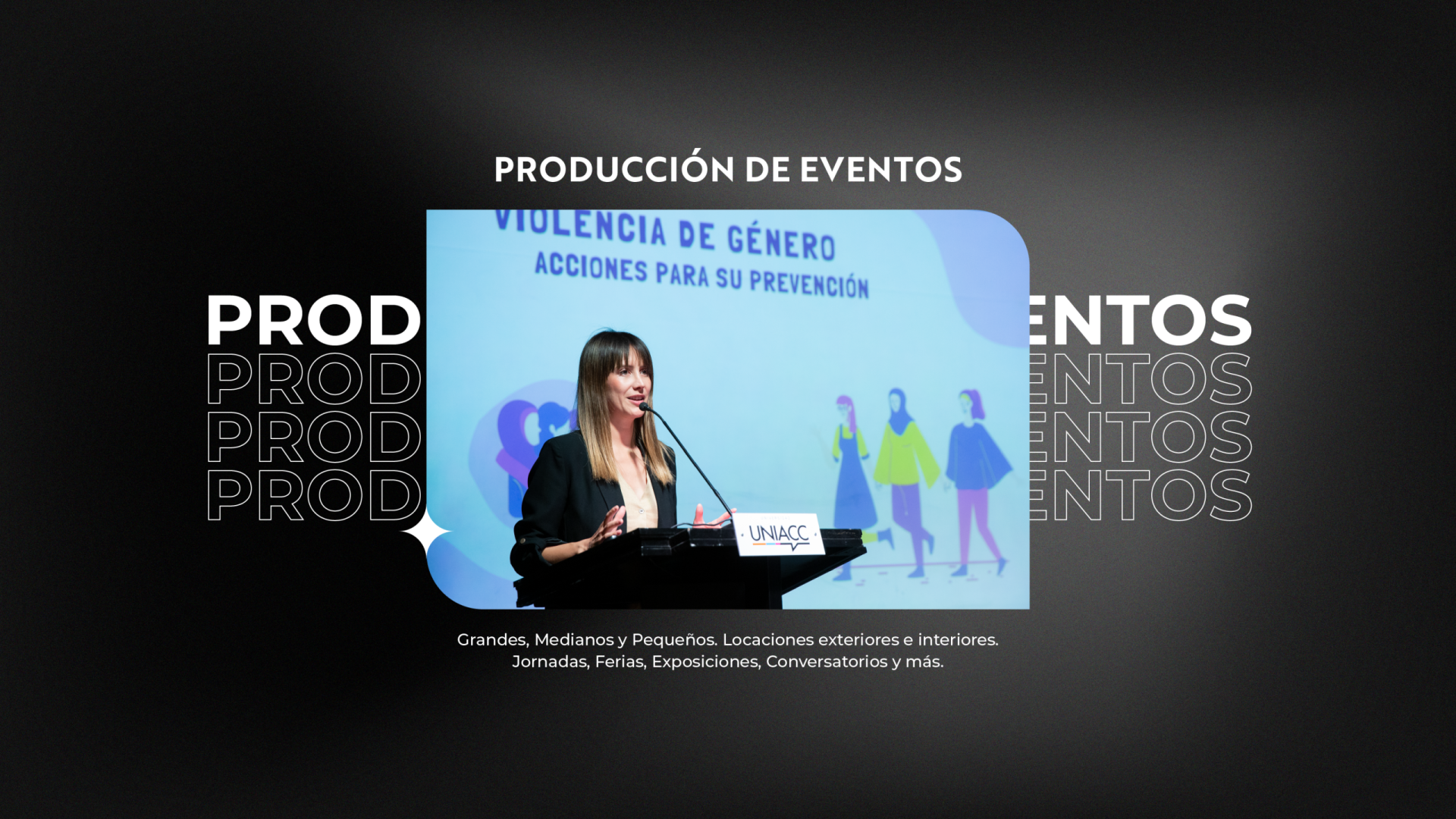 PRODUCCIÓN DE EVENTOS

PROD
PROD
PROD
PROD

VIOLENCIA DE GÉNERO
ACCIONES PARA SU PREVENCIÓN

UNIACC

ENTOS
ENTOS
ENTOS
ENTOS

Grandes, Medianos y Pequeños. Locaciones exteriores e interiores.
Jornadas, Ferias, Exposiciones, Conversatorios y más.